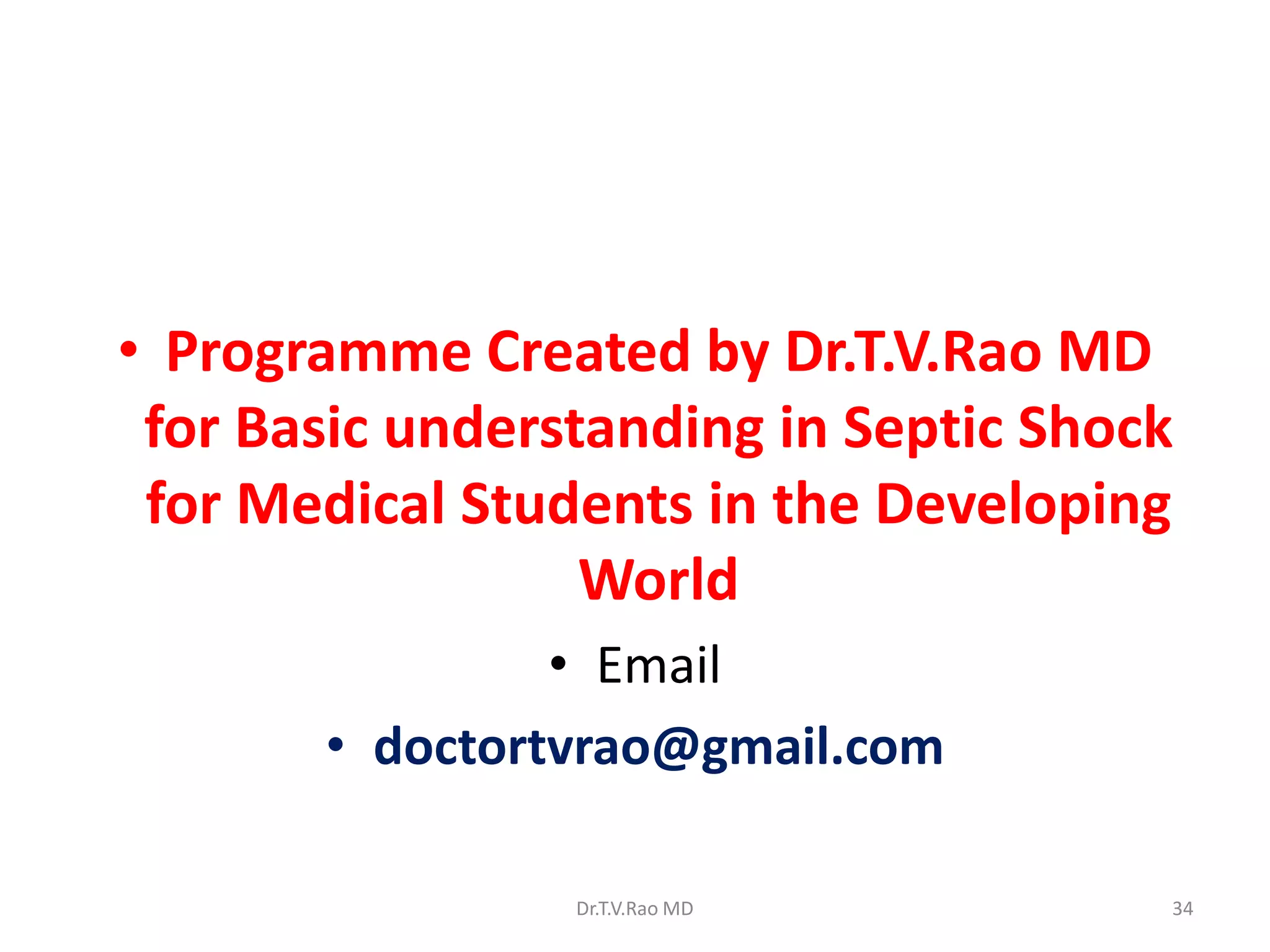 • Programme Created by Dr.T.V.Rao MD for Basic understanding in Septic Shock for Medical Students in the Developing World

• Email

• doctortvrao@gmail.com

Dr.T.V.Rao MD

34